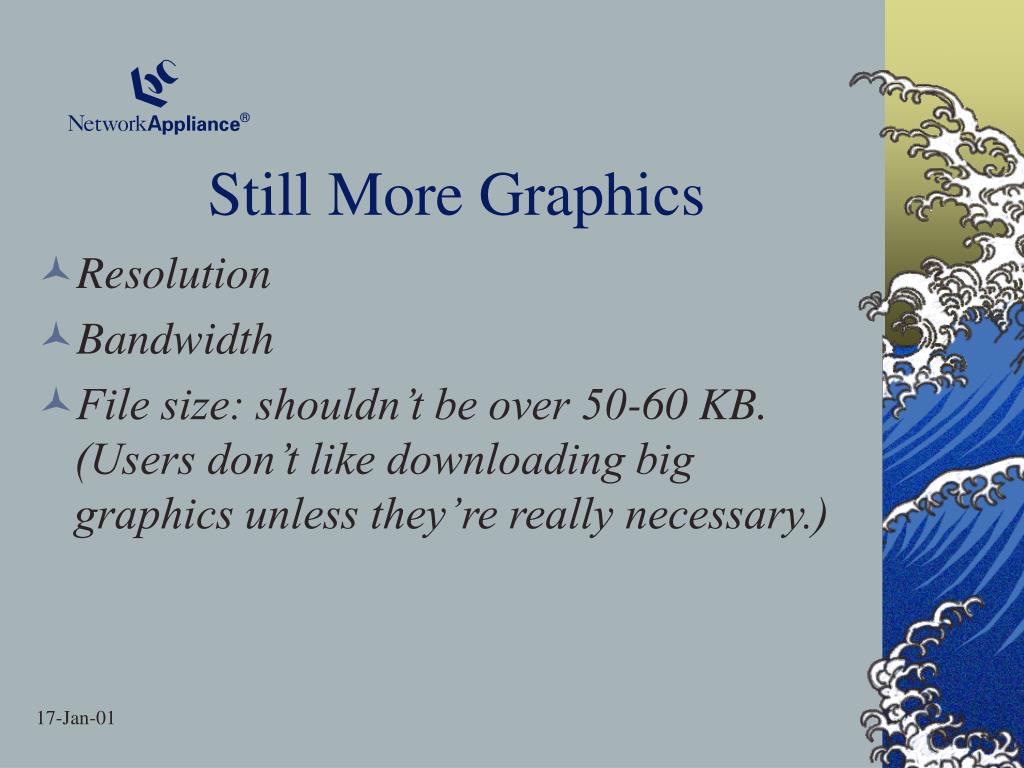 NetworkAppliance®

Still More Graphics

Resolution

Bandwidth

File size: shouldn't be over 50-60 KB. (Users don't like downloading big graphics unless they're really necessary.)

17-Jan-01